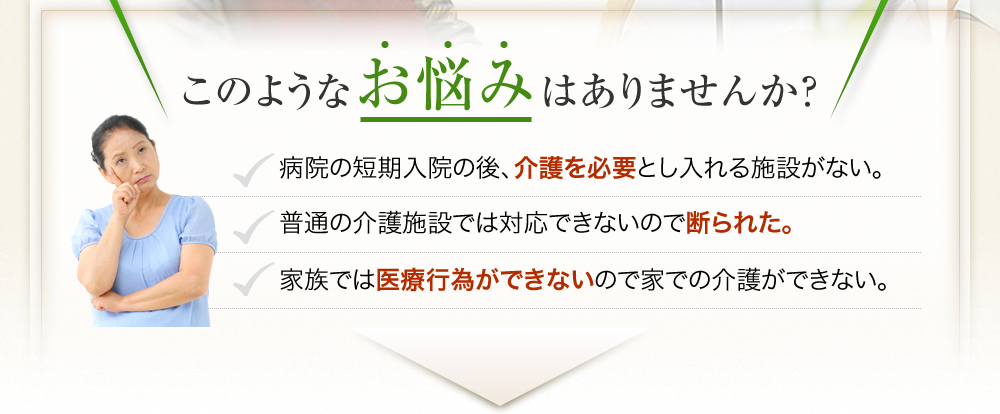 このようなお悩みはありませんか?

病院の短期入院の後、介護を必要とし入れる施設がない。

普通の介護施設では対応できないので断られた。

家族では医療行為ができないので家での介護ができない。